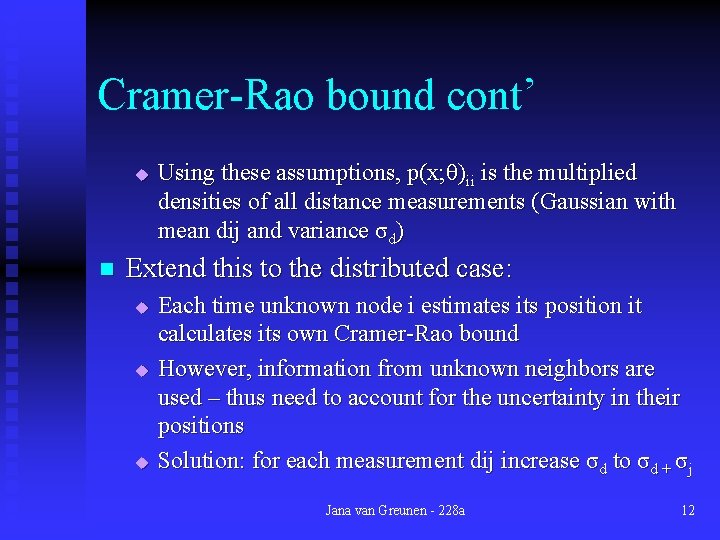 Cramer-Rao bound cont'

Using these assumptions, $p(x;\theta)_{ii}$ is the multiplied densities of all distance measurements (Gaussian with mean dij and variance $\sigma_d$)

Extend this to the distributed case:

Each time unknown node i estimates its position it calculates its own Cramer-Rao bound

However, information from unknown neighbors are used – thus need to account for the uncertainty in their positions

Solution: for each measurement dij increase $\sigma_d$ to $\sigma_{d+}\sigma_j$

Jana van Greunen - 228a

12